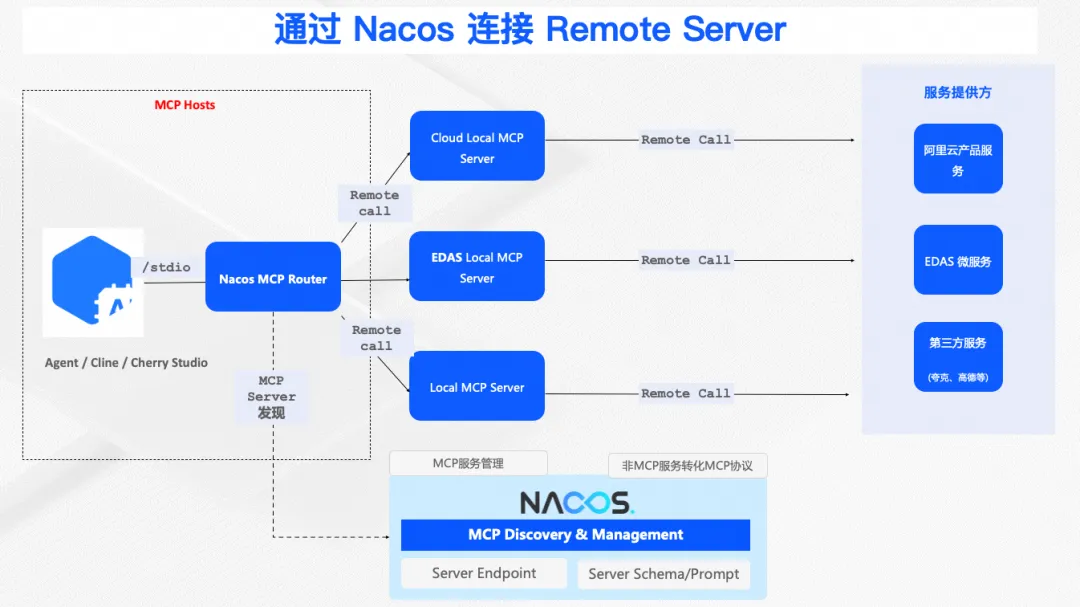 通过 Nacos 连接 Remote Server

MCP Hosts

Agent / Cline / Cherry Studio

/stdio

Nacos MCP Router

Remote call

Remote call

MCP Server 发现

Cloud Local MCP Server

EDAS Local MCP Server

Local MCP Server

Remote Call

Remote Call

Remote Call

服务提供方

阿里云产品服务

EDAS 微服务

第三方服务

(夸克、高德等)

MCP服务管理

非MCP服务转化MCP协议

NACOS.

MCP Discovery & Management

Server Endpoint

Server Schema/Prompt